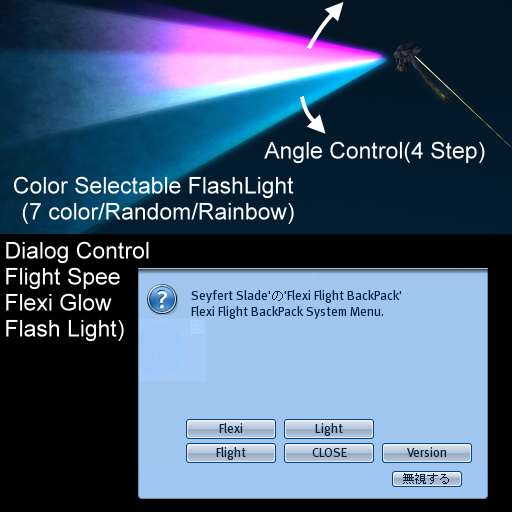 Angle Control(4 Step)

Color Selectable FlashLight
(7 color/Random/Rainbow)

Dialog Control
Flight Spee
Flexi Glow
Flash Light)

Seyfert Slade'の'Flexi Flight BackPack'
Flexi Flight BackPack System Menu.

Flexi
Light
Flight
CLOSE
Version
無視する